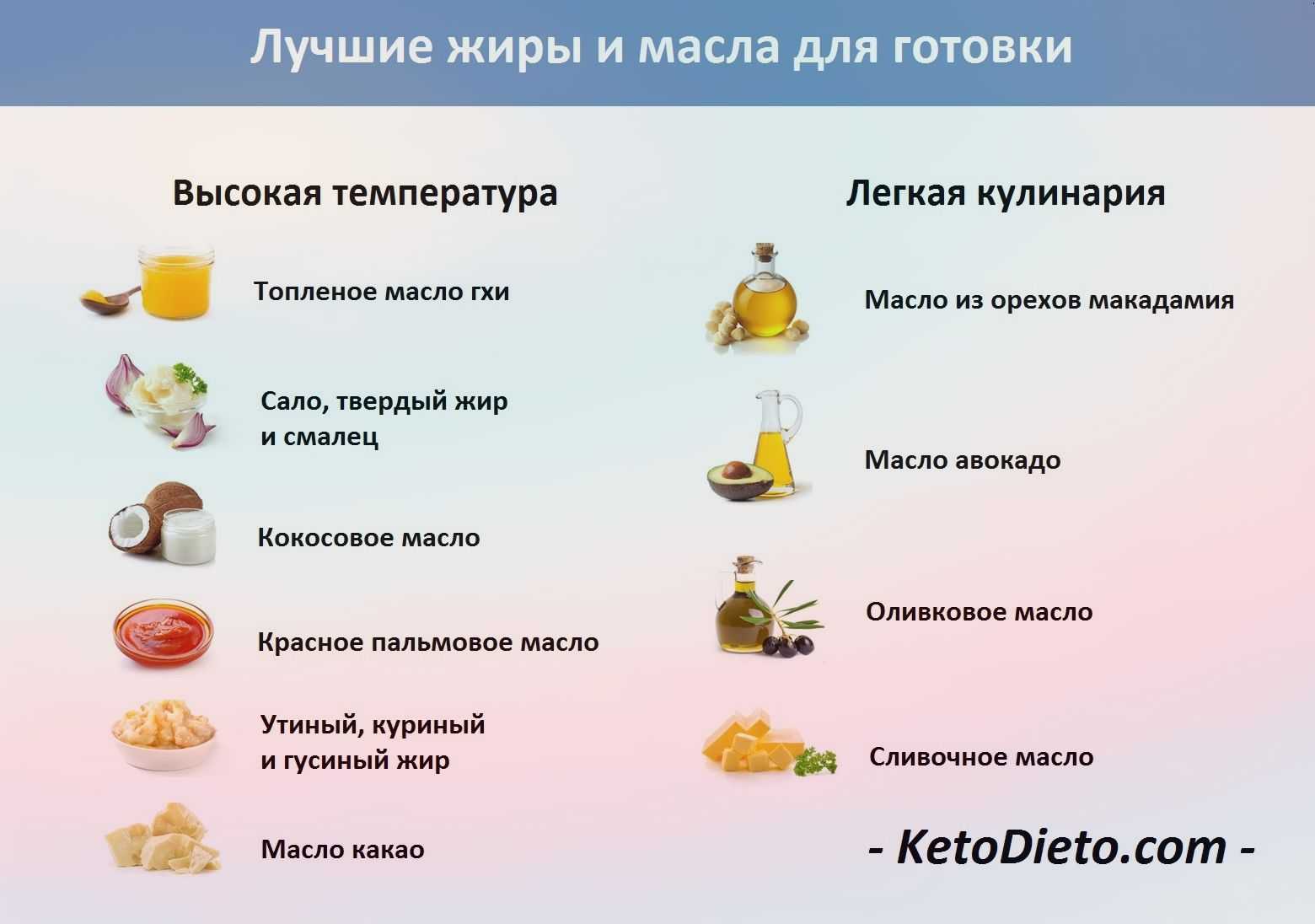 Лучшие жиры и масла для готовки

Высокая температура

Топленое масло гхи

Сало, твердый жир и смалец

Кокосовое масло

Красное пальмовое масло

Утиный, куриный и гусиный жир

Масло какао

Легкая кулинария

Масло из орехов макадамия

Масло авокадо

Оливковое масло

Сливочное масло

- KetoDieto.com -